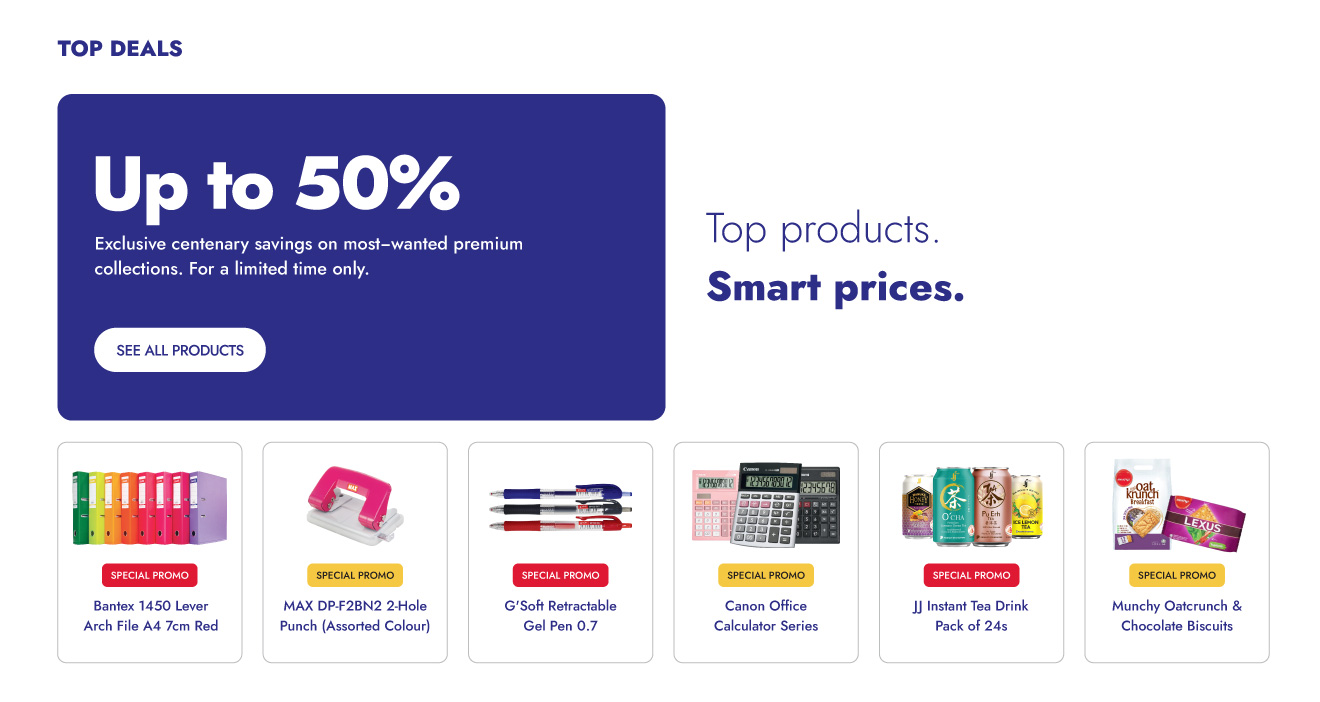 TOP DEALS

Up to 50%

Exclusive centenary savings on most-wanted premium collections. For a limited time only.

SEE ALL PRODUCTS

Top products.
Smart prices.

SPECIAL PROMO
Bantex 1450 Lever Arch File A4 7cm Red

MAX
SPECIAL PROMO
MAX DP-F2BN2 2-Hole Punch (Assorted Colour)

SPECIAL PROMO
G'Soft Retractable Gel Pen 0.7

Canon
SPECIAL PROMO
Canon Office Calculator Series

O'CHA
Pu Erh
ICE LEMON TEA
SPECIAL PROMO
JJ Instant Tea Drink Pack of 24s

oat krunch Breakfast
LEXUS
SPECIAL PROMO
Munchy Oatcrunch & Chocolate Biscuits